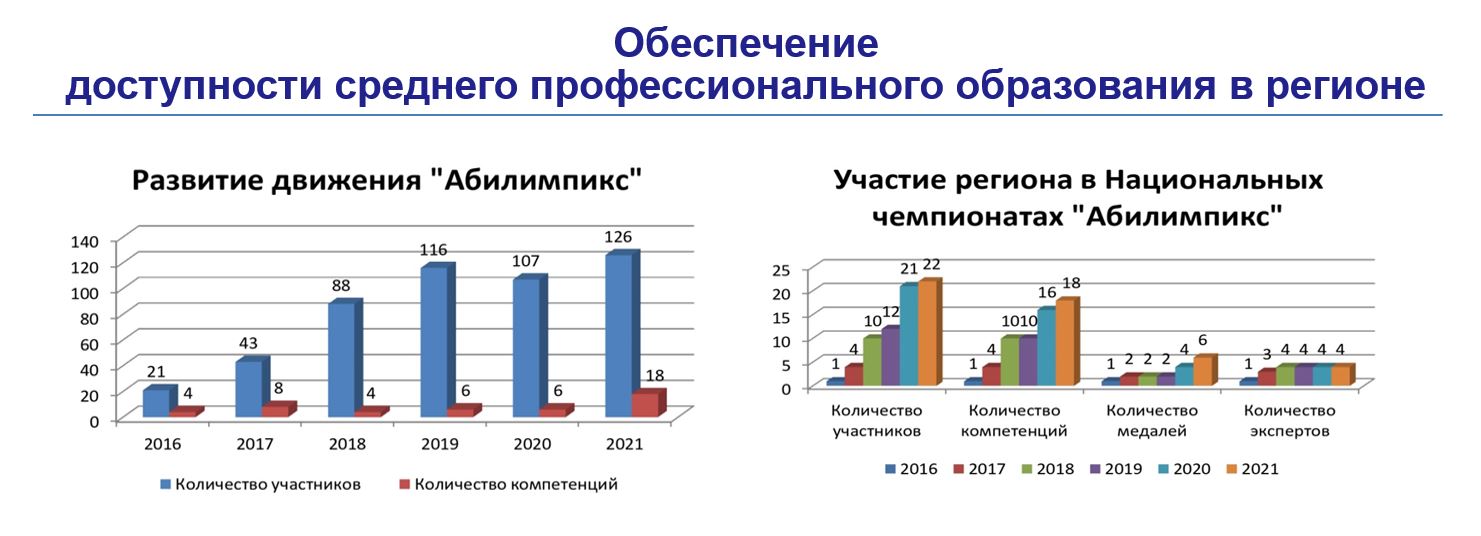 Обеспечение
доступности среднего профессионального образования в регионе

Развитие движения "Абилимпикс"

140
120
100
80
60
40
20
0

21 4
43 8
88 4
116 6
107 6
126 18

2016 2017 2018 2019 2020 2021

Количество участников Количество компетенций

Участие региона в Национальных чемпионатах "Абилимпикс"

25
20
15
10
5
0

1 4 10 12 21 22
1 4 10 10 16 18
1 2 2 2 4 6
1 3 4 4 4 4

Количество участников
Количество компетенций
Количество медалей
Количество экспертов

2016 2017 2018 2019 2020 2021